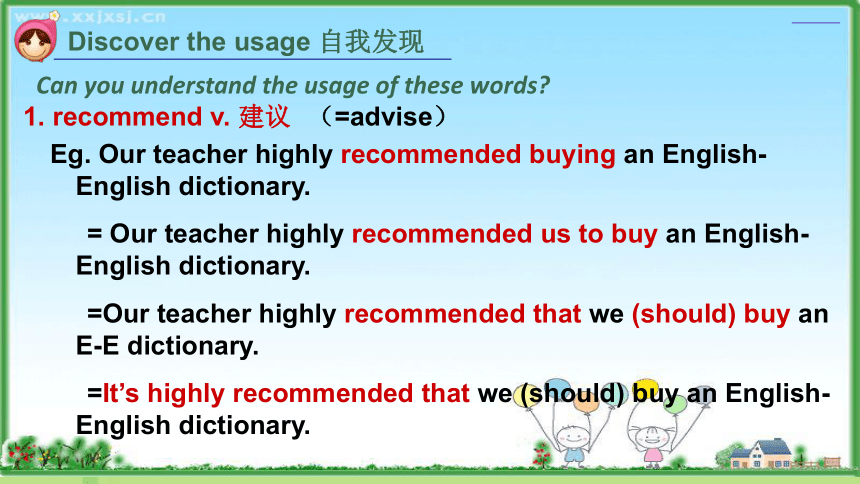 www.xxjxsj.cn

Discover the usage 自我发现

Can you understand the usage of these words?

1. recommend v. 建议 （=advise）

Eg. Our teacher highly recommended buying an English-English dictionary.

= Our teacher highly recommended us to buy an English-English dictionary.

=Our teacher highly recommended that we (should) buy an E-E dictionary.

=It's highly recommended that we (should) buy an English-English dictionary.